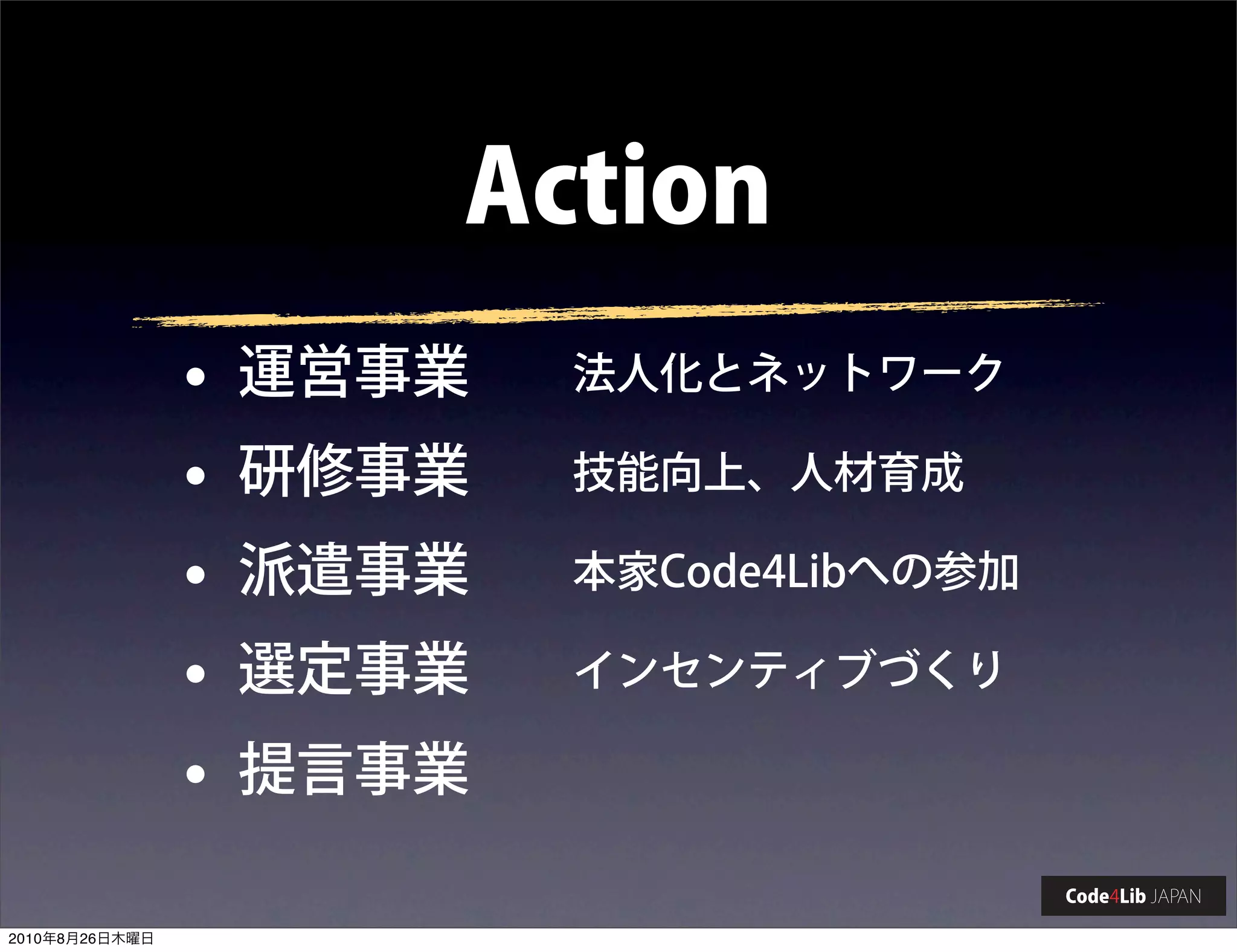 Action

• 運営事業　　法人化とネットワーク
• 研修事業　　技能向上、人材育成
• 派遣事業　　本家Code4Libへの参加
• 選定事業　　インセンティブづくり
• 提言事業

Code4Lib JAPAN

2010年8月26日木曜日